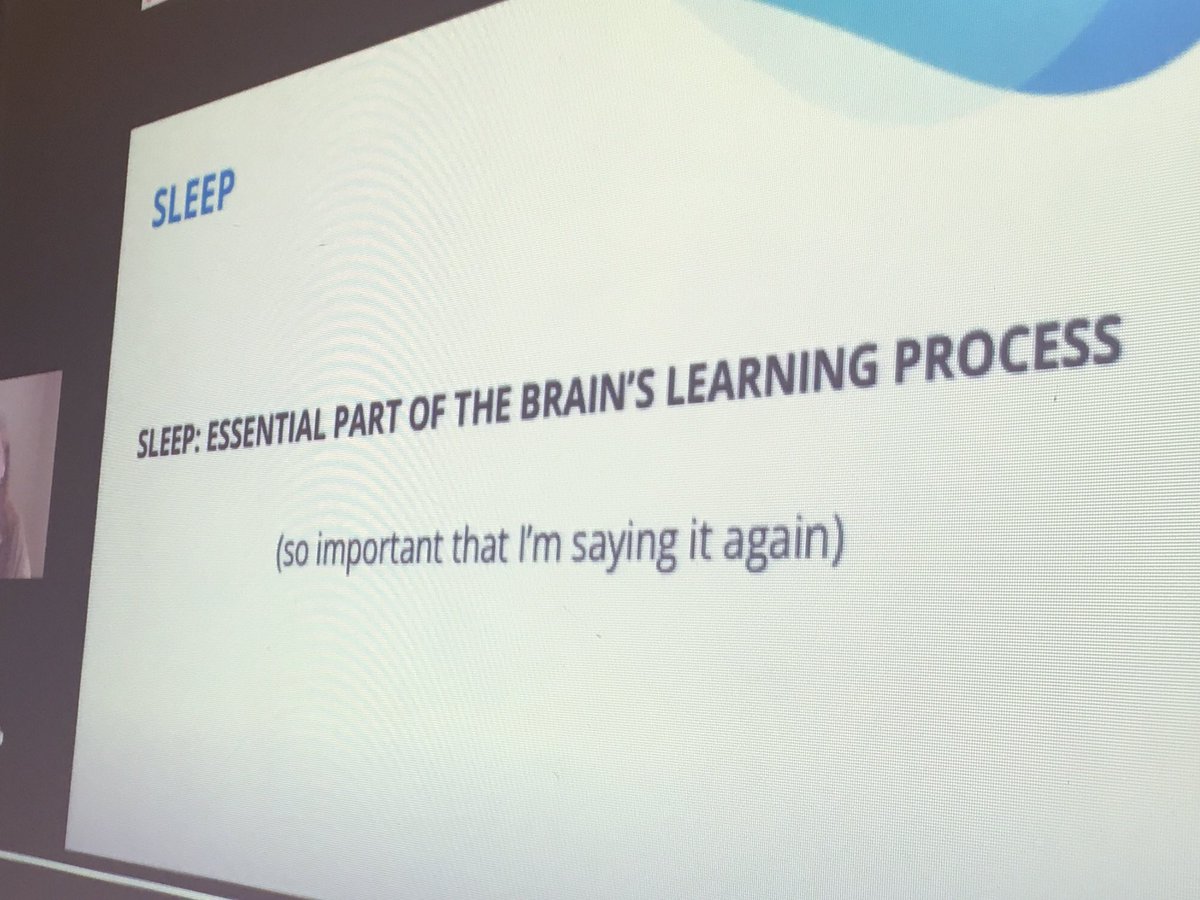 SLEEP

SLEEP: ESSENTIAL PART OF THE BRAIN'S LEARNING PROCESS

(so important that I'm saying it again)